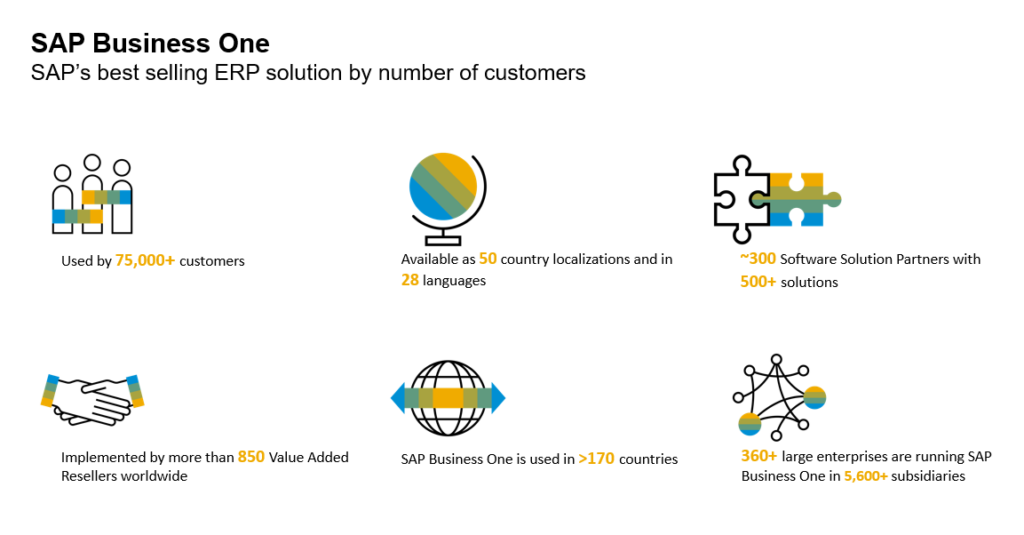 SAP Business One
SAP's best selling ERP solution by number of customers

Used by 75,000+ customers

Available as 50 country localizations and in 28 languages

~300 Software Solution Partners with 500+ solutions

Implemented by more than 850 Value Added Resellers worldwide

SAP Business One is used in >170 countries

360+ large enterprises are running SAP Business One in 5,600+ subsidiaries